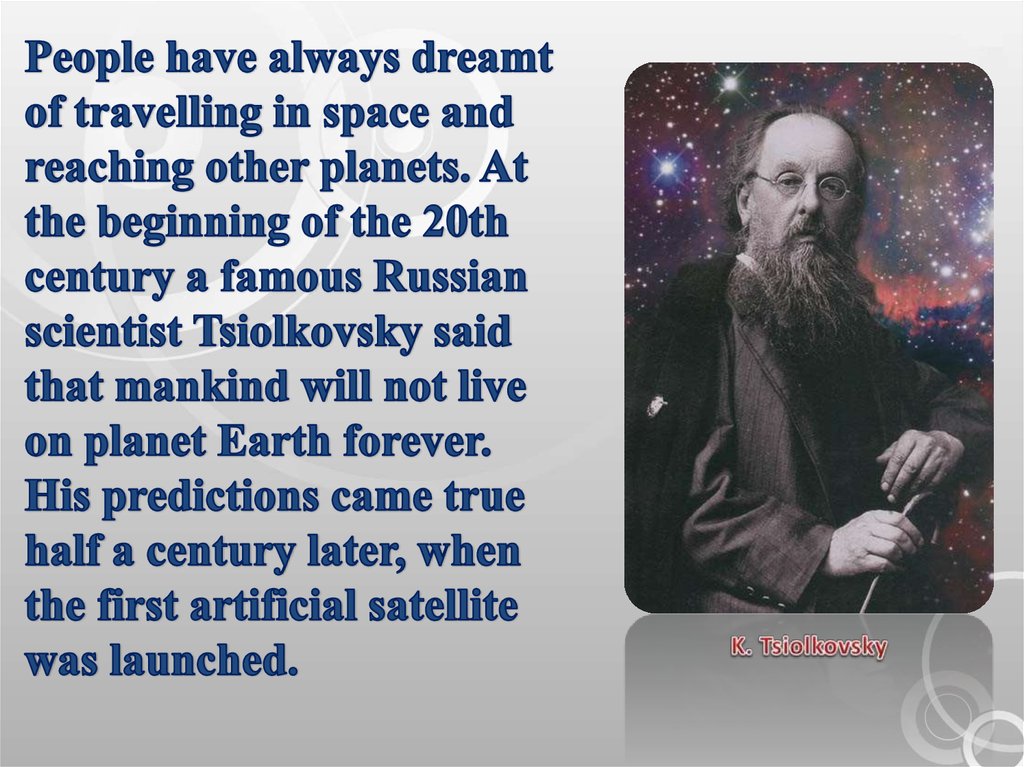 People have always dreamt of travelling in space and reaching other planets. At the beginning of the 20th century a famous Russian scientist Tsiolkovsky said that mankind will not live on planet Earth forever. His predictions came true half a century later, when the first artificial satellite was launched.

K. Tsiolkovsky